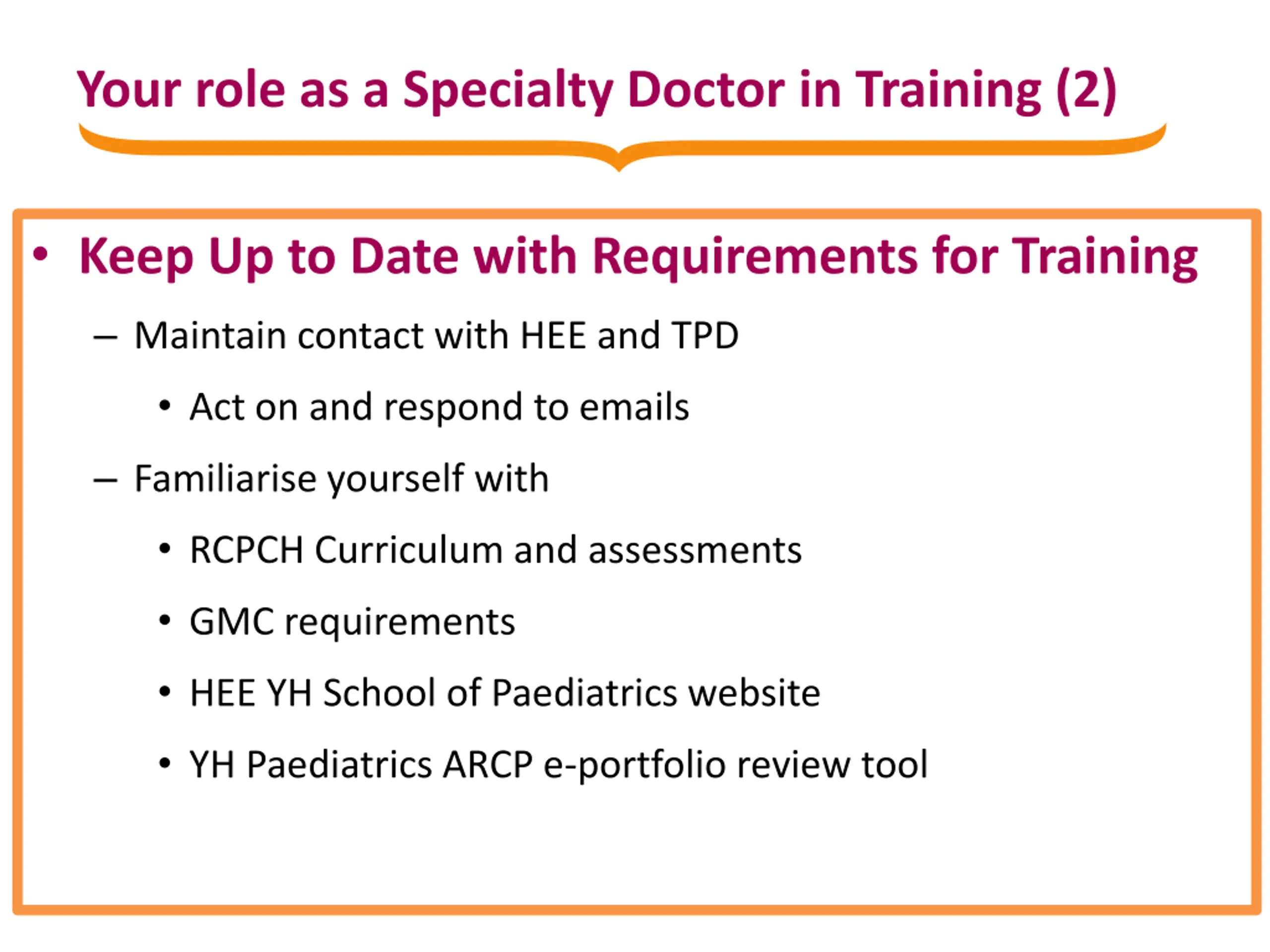 Your role as a Specialty Doctor in Training (2)

• Keep Up to Date with Requirements for Training

– Maintain contact with HEE and TPD

• Act on and respond to emails

– Familiarise yourself with

• RCPCH Curriculum and assessments

• GMC requirements

• HEE YH School of Paediatrics website

• YH Paediatrics ARCP e-portfolio review tool